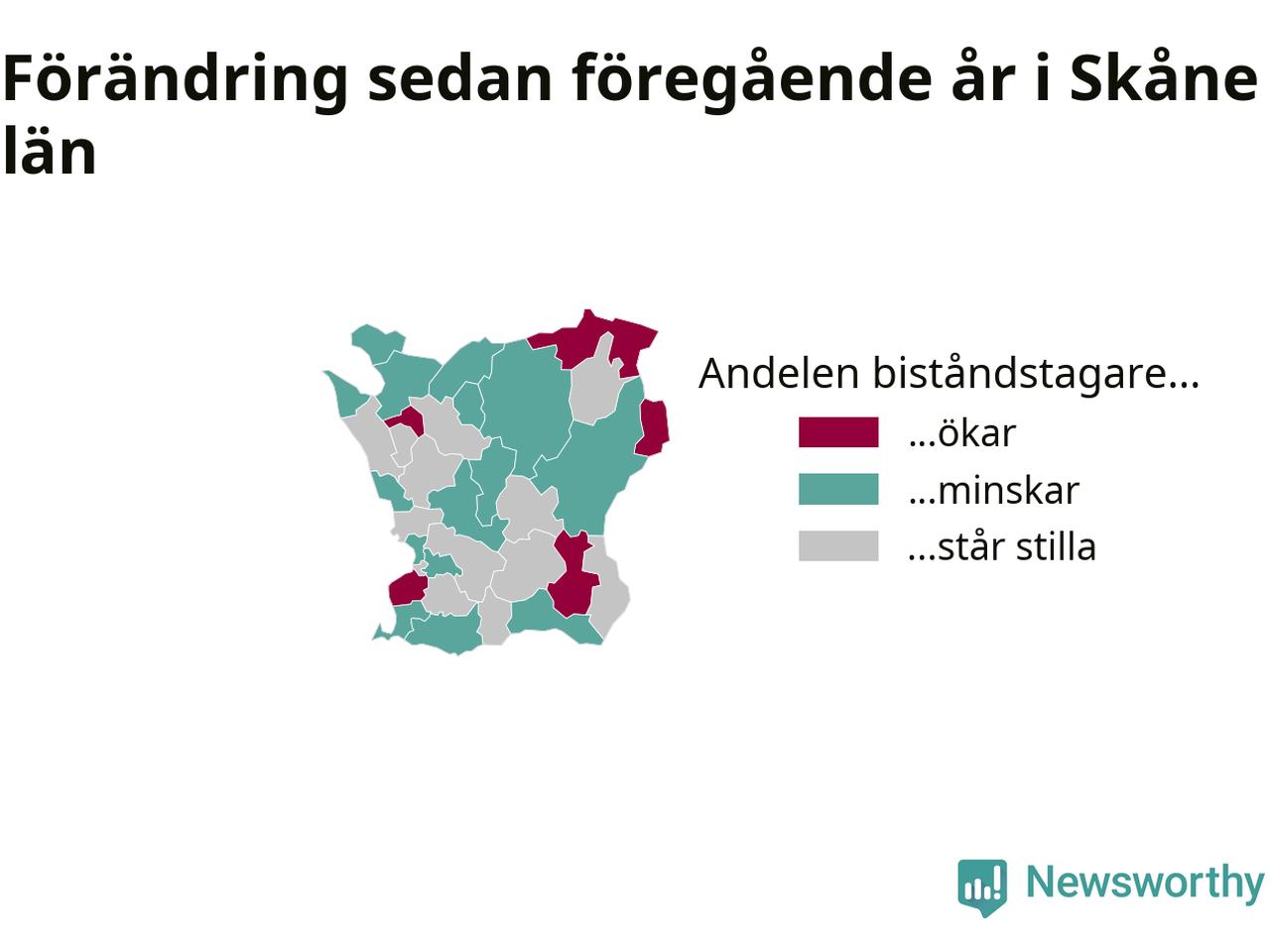 Förändring sedan föregående år i Skåne län

Andelen biståndstagare...

...ökar

...minskar

...står stilla

Newsworthy